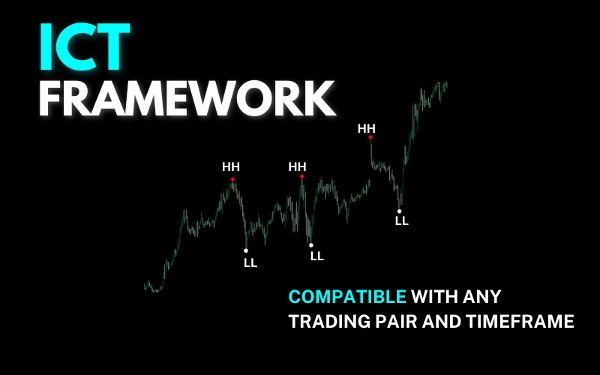 ICT
FRAMEWORK

HH
HH
HH
LL
LL
LL

COMPATIBLE WITH ANY TRADING PAIR AND TIMEFRAME